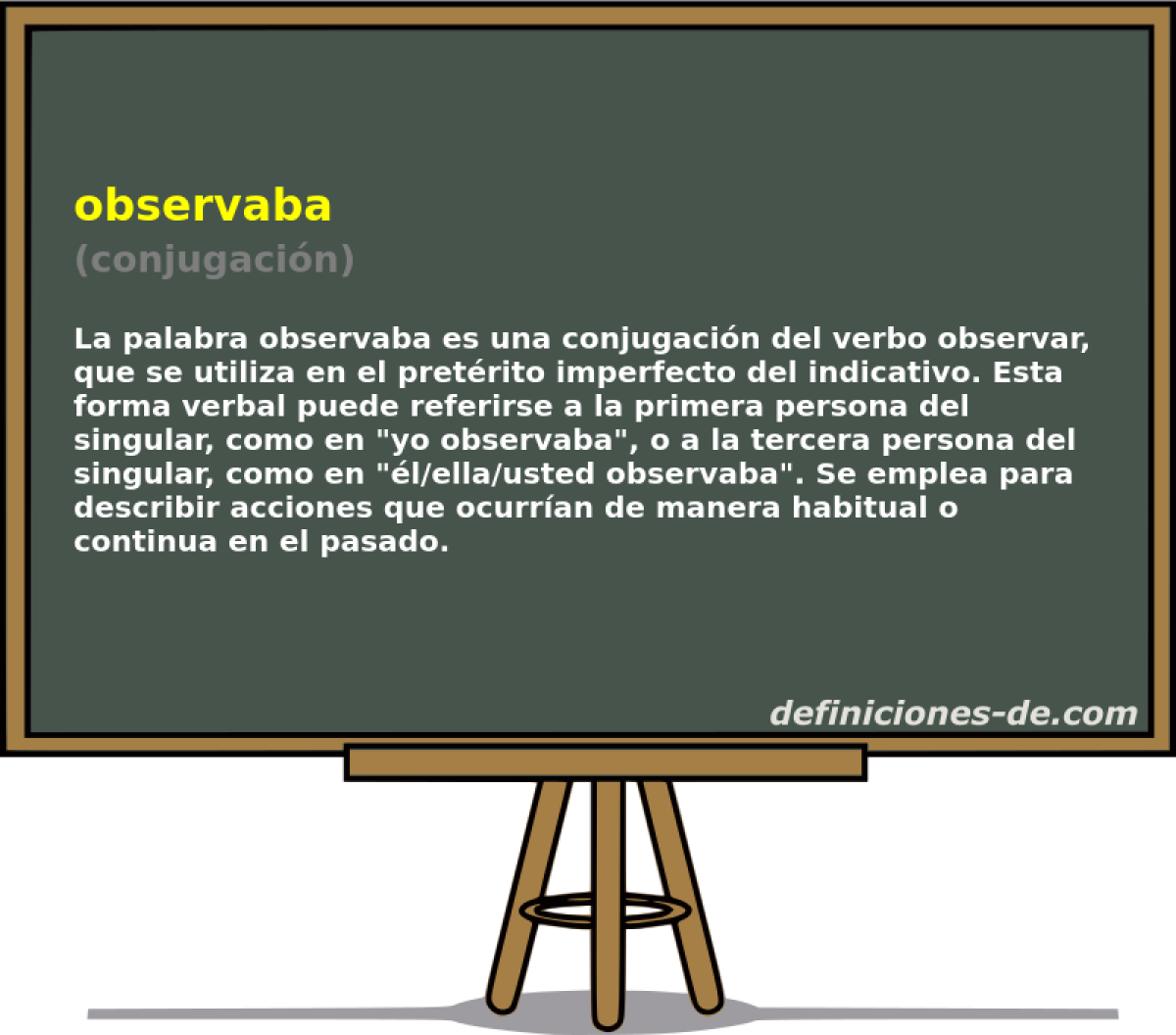 observaba
(conjugación)

La palabra observaba es una conjugación del verbo observar, que se utiliza en el pretérito imperfecto del indicativo. Esta forma verbal puede referirse a la primera persona del singular, como en "yo observaba", o a la tercera persona del singular, como en "él/ella/usted observaba". Se emplea para describir acciones que ocurrían de manera habitual o continua en el pasado.

definiciones-de.com